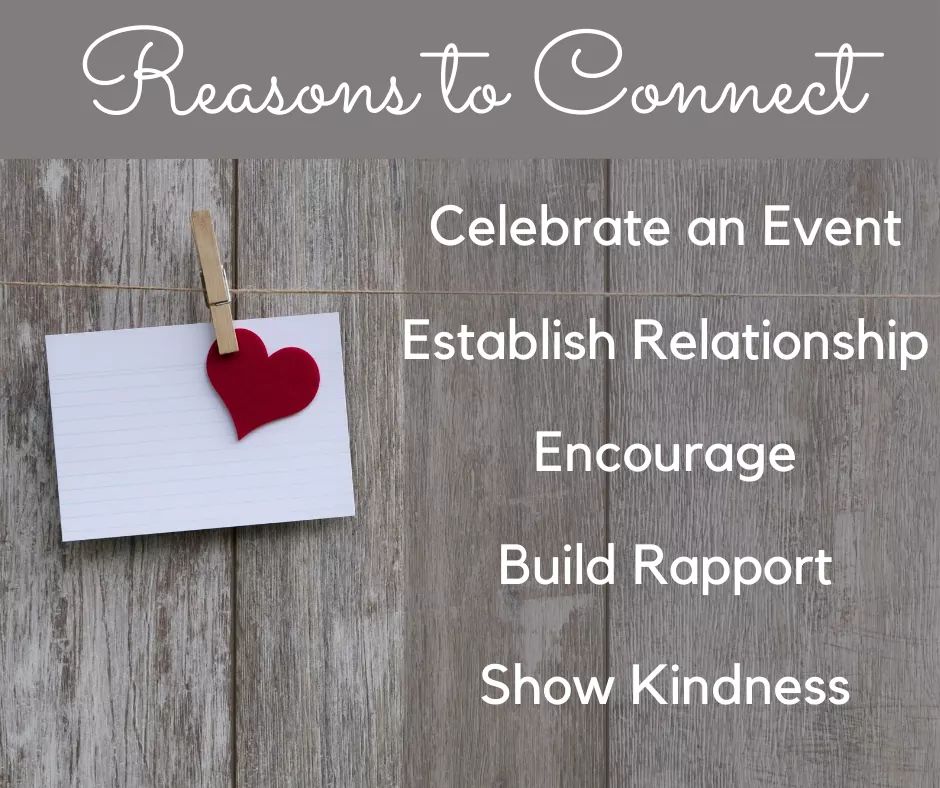 Reasons to Connect

Celebrate an Event

Establish Relationship

Encourage

Build Rapport

Show Kindness